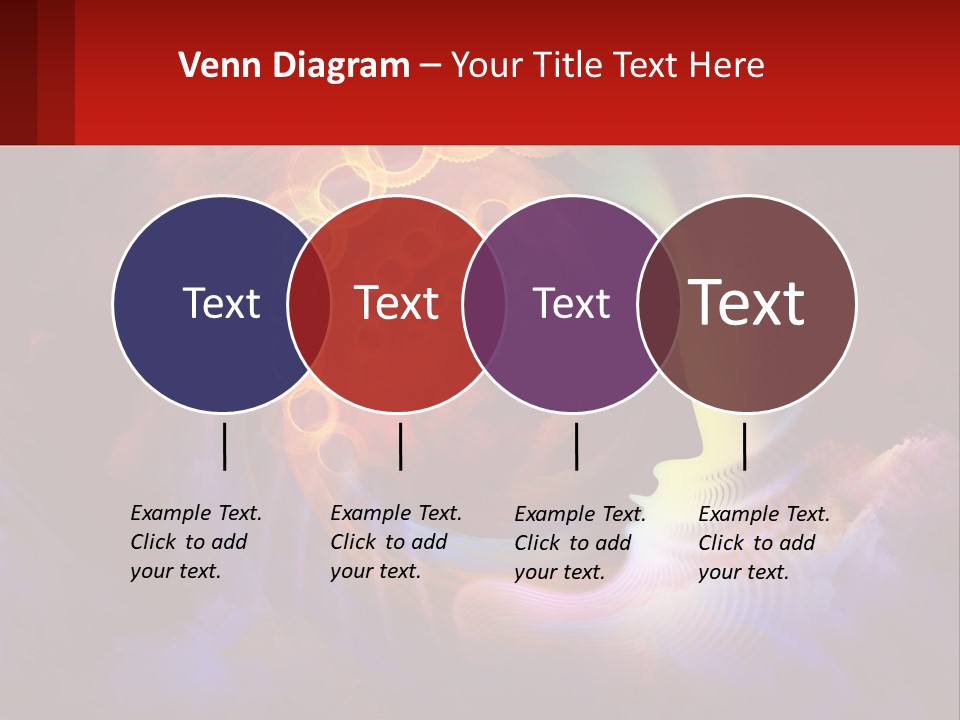 Venn Diagram – Your Title Text Here

Text

Text

Text

Text

Example Text. Click to add your text.

Example Text. Click to add your text.

Example Text. Click to add your text.

Example Text. Click to add your text.